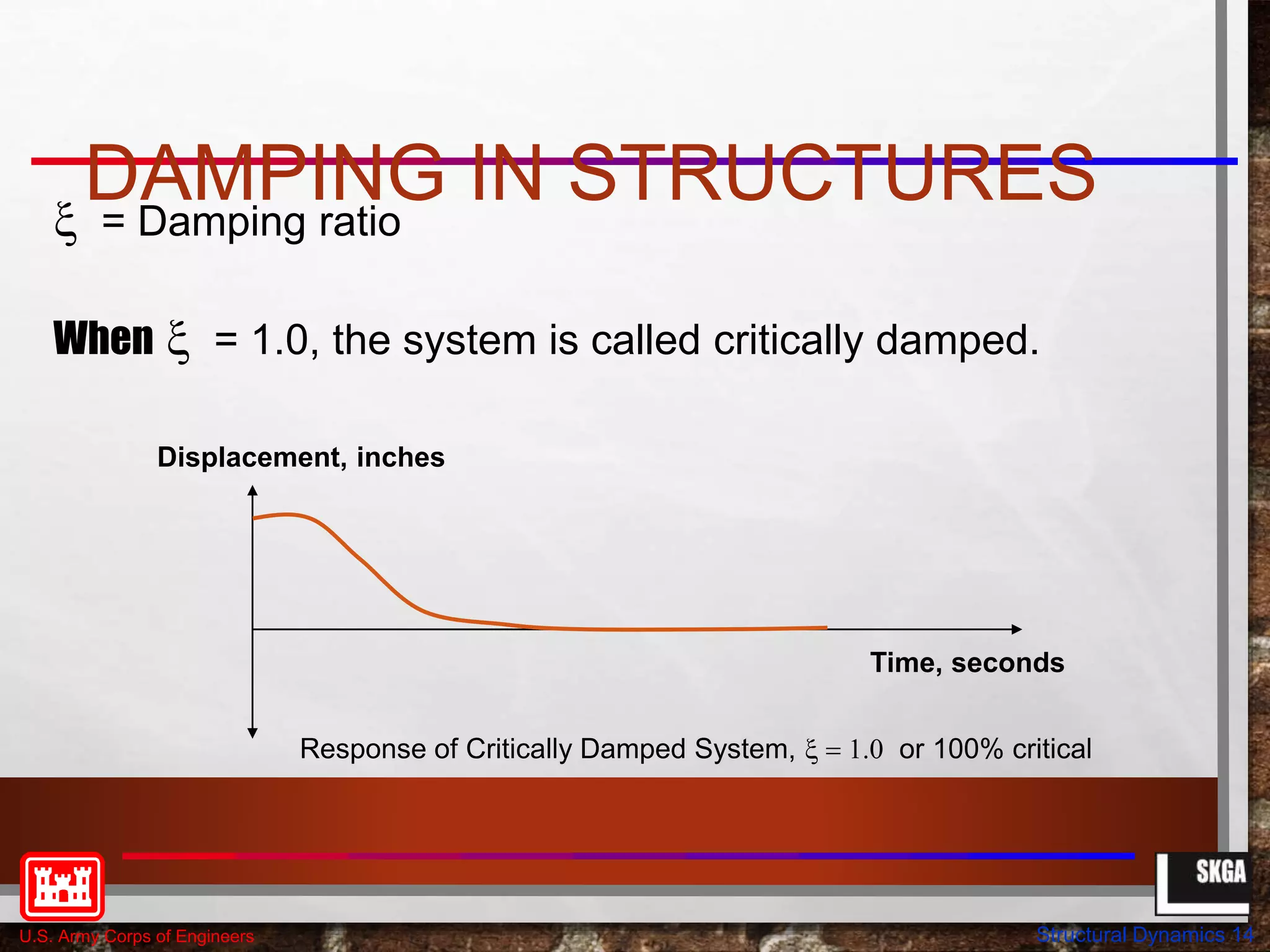 DAMPING IN STRUCTURES

$\xi$ = Damping ratio

When $\xi$ = 1.0, the system is called critically damped.

Displacement, inches

Time, seconds

Response of Critically Damped System, $\xi = 1.0$ or 100% critical

SKGA

U.S. Army Corps of Engineers

Structural Dynamics 14